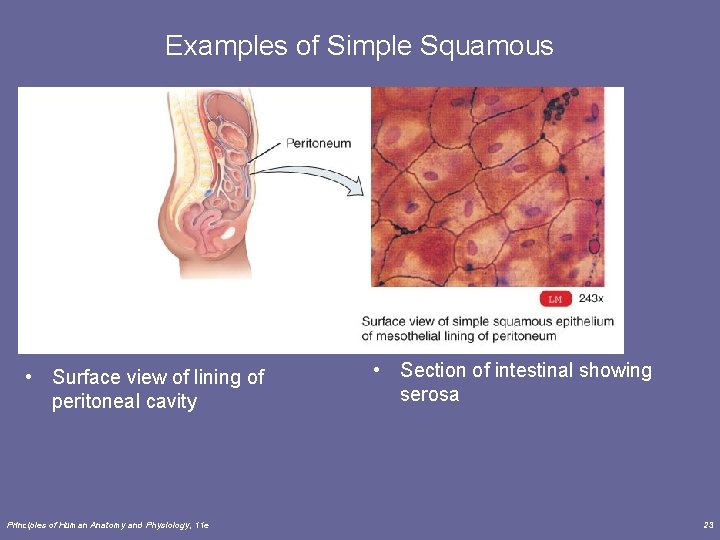 Examples of Simple Squamous

Peritoneum

LM 243x

Surface view of simple squamous epithelium of mesothelial lining of peritoneum

• Surface view of lining of peritoneal cavity

• Section of intestinal showing serosa

Principles of Human Anatomy and Physiology, 11e

23